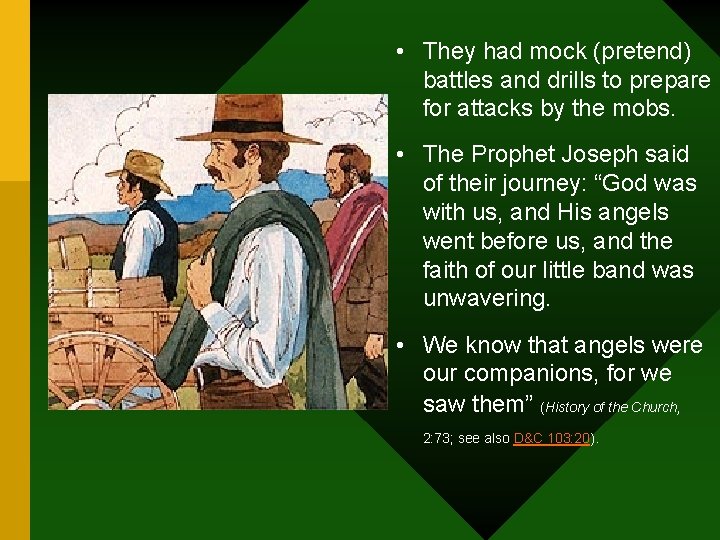 • They had mock (pretend) battles and drills to prepare for attacks by the mobs.

• The Prophet Joseph said of their journey: “God was with us, and His angels went before us, and the faith of our little band was unwavering.

• We know that angels were our companions, for we saw them” (History of the Church, 2:73; see also D&C 103:20).